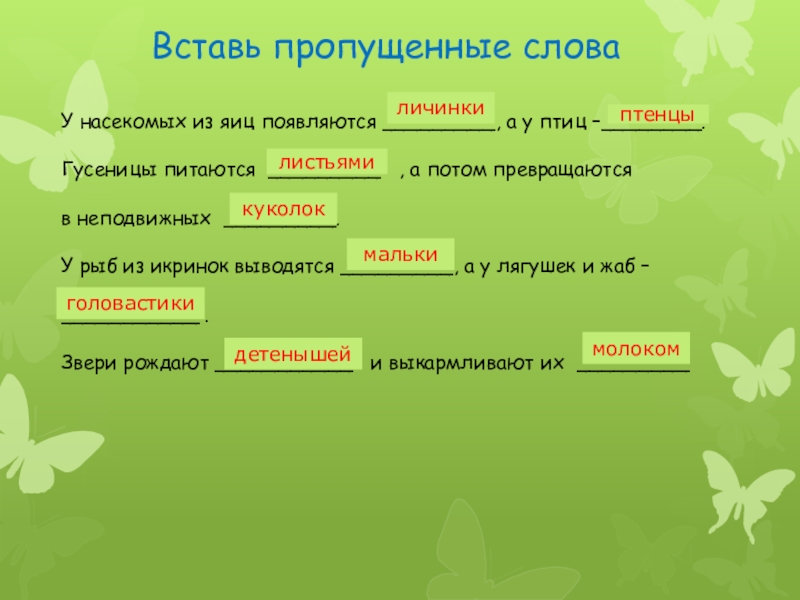 Вставь пропущенные слова

У насекомых из яиц появляются личинки __________, а у птиц –птенцы _________.

Гусеницы питаются листьями __________ , а потом превращаются

в неподвижных куколок __________.

У рыб из икринок выводятся мальки __________, а у лягушек и жаб –

головастики ____________ .

Звери рождают детенышей ____________ и выкармливают их молоком __________